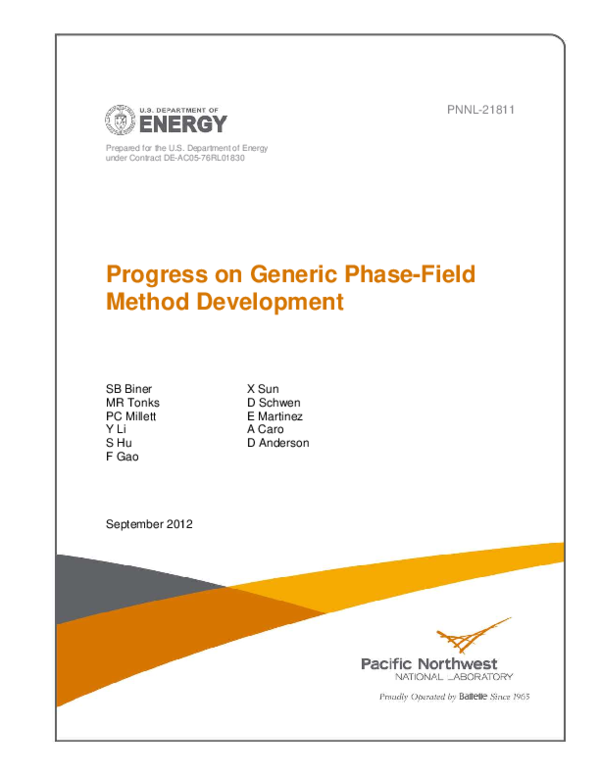 U.S. DEPARTMENT OF
ENERGY

PNNL-21811

Prepared for the U.S. Department of Energy
under Contract DE-AC05-76RL01830

Progress on Generic Phase-Field Method Development

SB Biner
MR Tonks
PC Millett
Y Li
S Hu
F Gao

X Sun
D Schwen
E Martinez
A Caro
D Anderson

September 2012

Pacific Northwest
NATIONAL LABORATORY

Proudly Operated by Battelle Since 1965